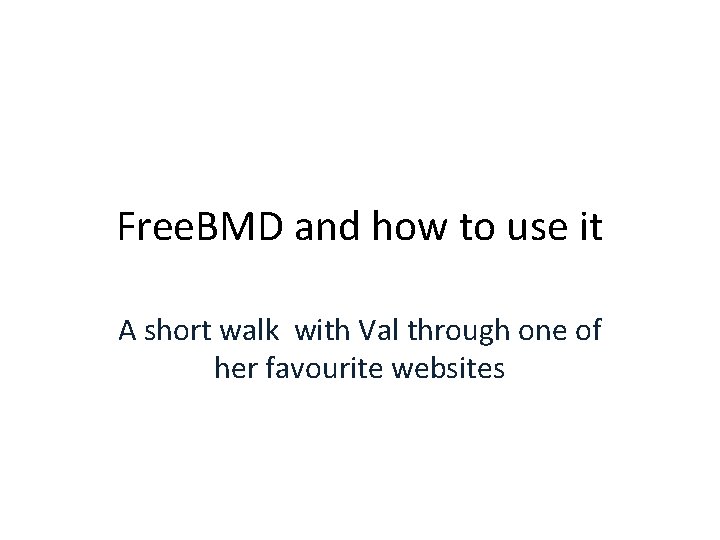 FreeBMD and how to use it

A short walk with Val through one of her favourite websites